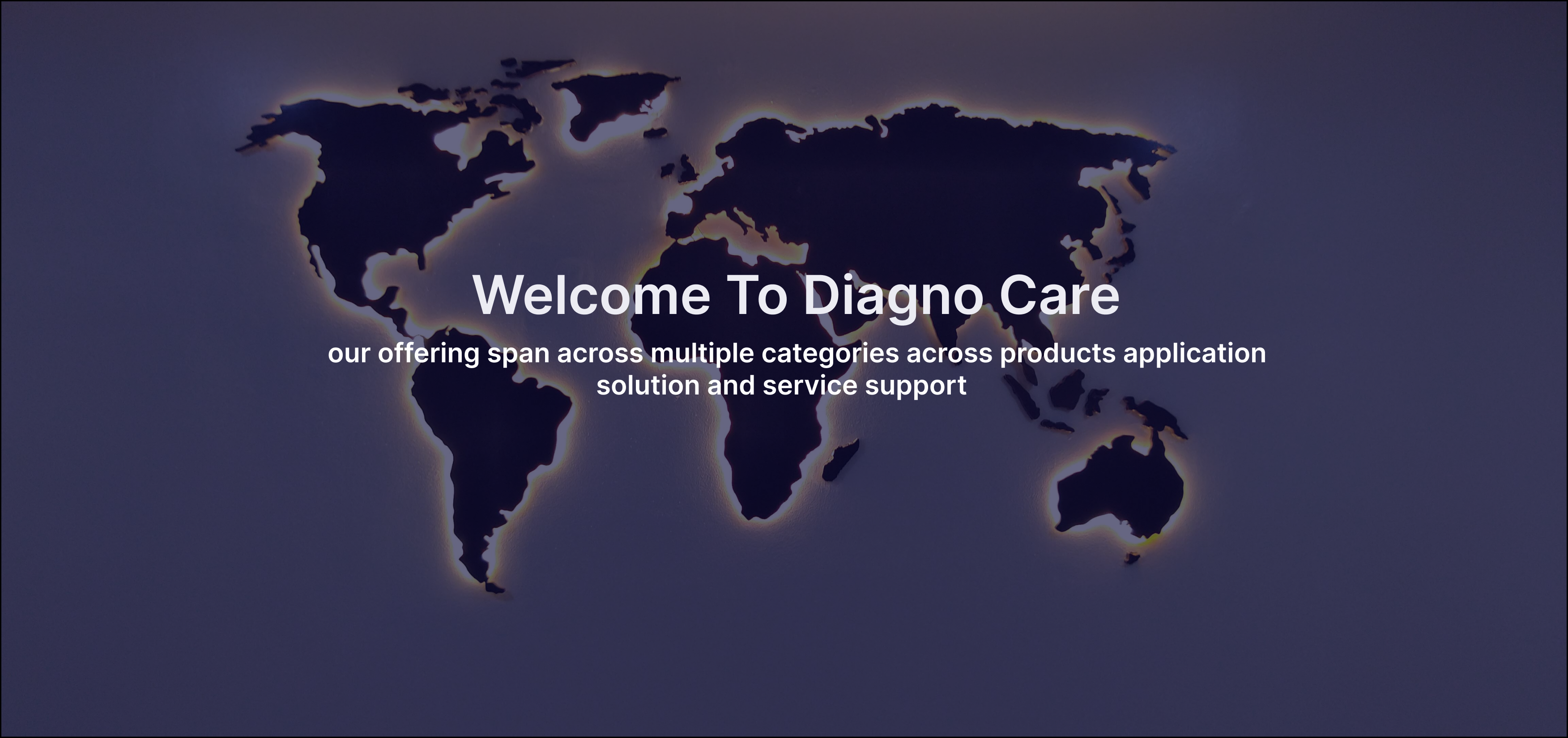 Welcome To Diagno Care

our offering span across multiple categories across products application solution and service support